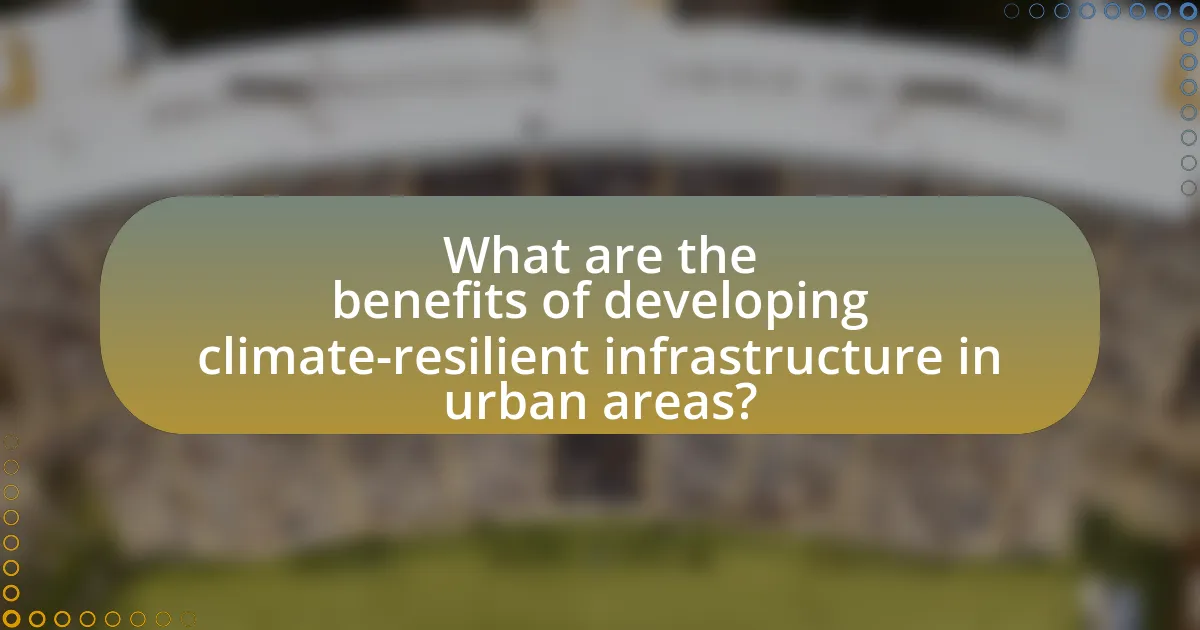 What are the benefits of developing climate-resilient infrastructure in urban areas?